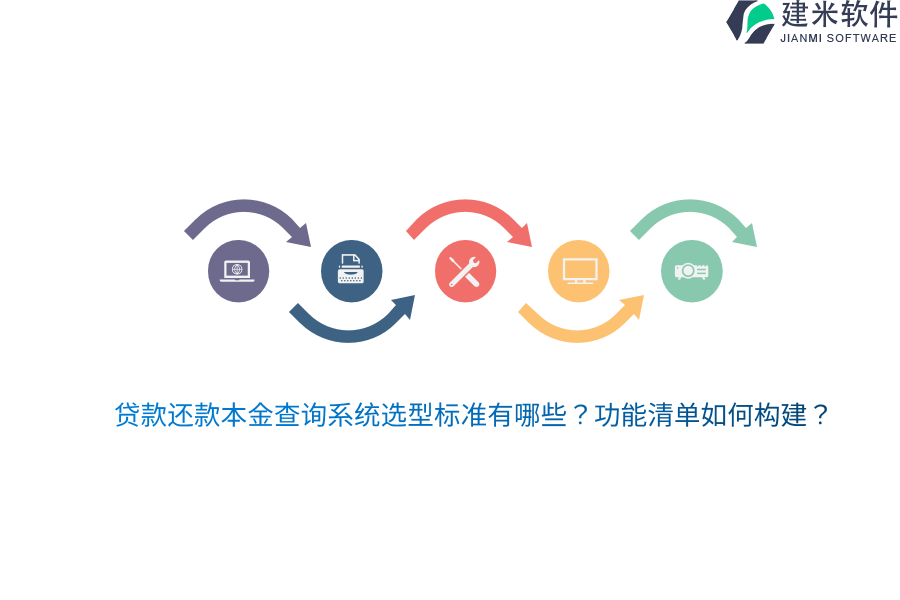 建米软件
JIANMI SOFTWARE

贷款还款本金查询系统选型标准有哪些？功能清单如何构建？